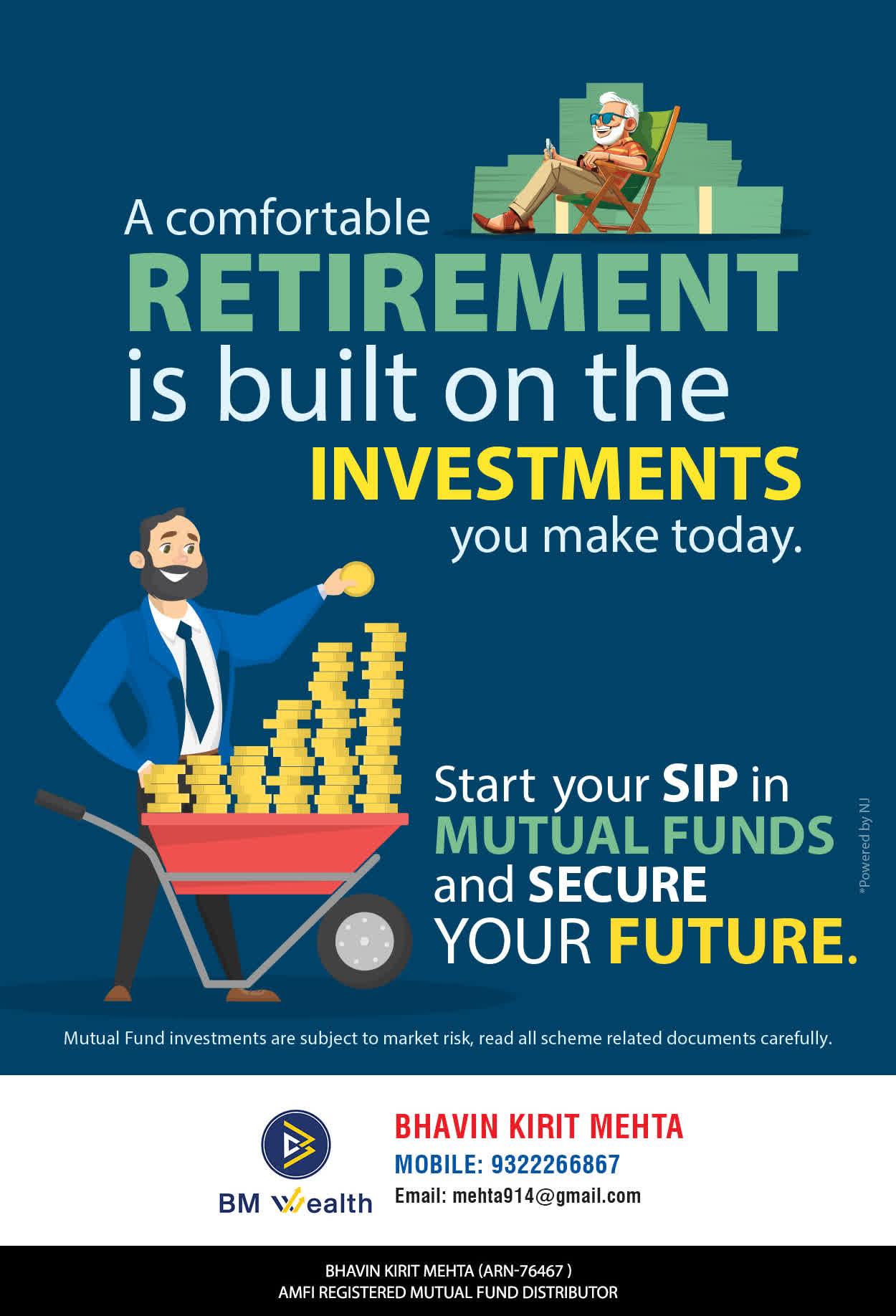 A comfortable RETIREMENT is built on the INVESTMENTS you make today.

Start your SIP in MUTUAL FUNDS and SECURE YOUR FUTURE.

*Powered by NJ

Mutual Fund investments are subject to market risk, read all scheme related documents carefully.

BM Wealth

BHAVIN KIRIT MEHTA
MOBILE: 9322266867
Email: mehta914@gmail.com

BHAVIN KIRIT MEHTA (ARN-76467 )
AMFI REGISTERED MUTUAL FUND DISTRIBUTOR